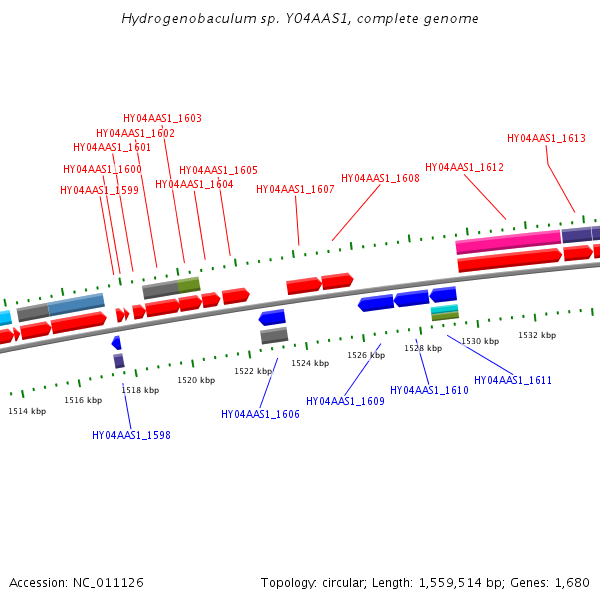 Hydrogenobaculum sp. Y04AAS1, complete genome

HY04AAS1_1603
HY04AAS1_1602
HY04AAS1_1601
HY04AAS1_1600
HY04AAS1_1599
HY04AAS1_1605
HY04AAS1_1604
HY04AAS1_1607
HY04AAS1_1608
HY04AAS1_1612
HY04AAS1_1613

1514 kbp
1516 kbp
1518 kbp
1520 kbp
1522 kbp
1524 kbp
1526 kbp
1528 kbp
1530 kbp
1532 kbp

HY04AAS1_1598
HY04AAS1_1606
HY04AAS1_1609
HY04AAS1_1610
HY04AAS1_1611

Accession: NC_011126
Topology: circular; Length: 1,559,514 bp; Genes: 1,680